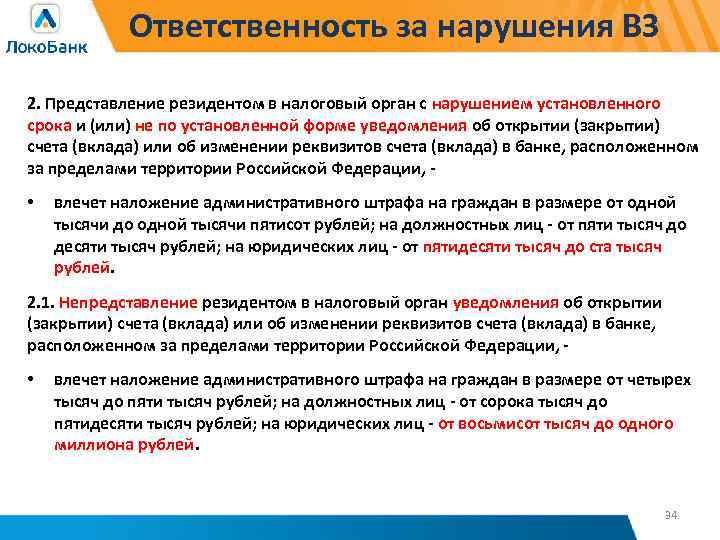 ЛокоБанк

Ответственность за нарушения ВЗ

2. Представление резидентом в налоговый орган с нарушением установленного срока и (или) не по установленной форме уведомления об открытии (закрытии) счета (вклада) или об изменении реквизитов счета (вклада) в банке, расположенном за пределами территории Российской Федерации, -

• влечет наложение административного штрафа на граждан в размере от одной тысячи до одной тысячи пятисот рублей; на должностных лиц - от пяти тысяч до десяти тысяч рублей; на юридических лиц - от пятидесяти тысяч до ста тысяч рублей.

2.1. Непредставление резидентом в налоговый орган уведомления об открытии (закрытии) счета (вклада) или об изменении реквизитов счета (вклада) в банке, расположенном за пределами территории Российской Федерации, -

• влечет наложение административного штрафа на граждан в размере от четырех тысяч до пяти тысяч рублей; на должностных лиц - от сорока тысяч до пятидесяти тысяч рублей; на юридических лиц - от восьмисот тысяч до одного миллиона рублей.

34